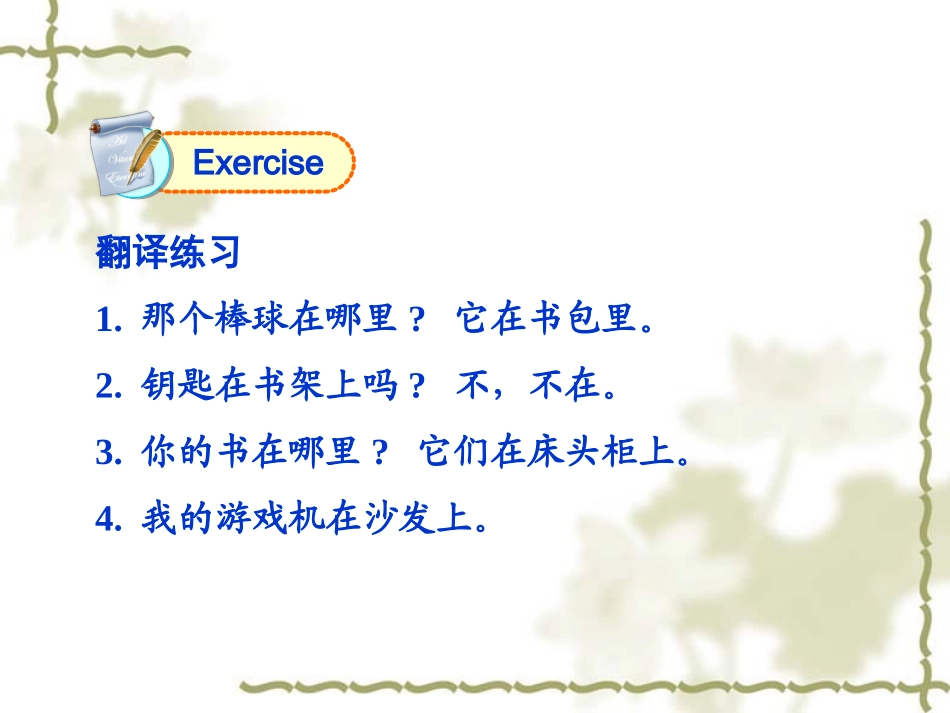 Exercise

翻译练习

1. 那个棒球在哪里？ 它在书包里。

2. 钥匙在书架上吗？ 不，不在。

3. 你的书在哪里？ 它们在床头柜上。

4. 我的游戏机在沙发上。